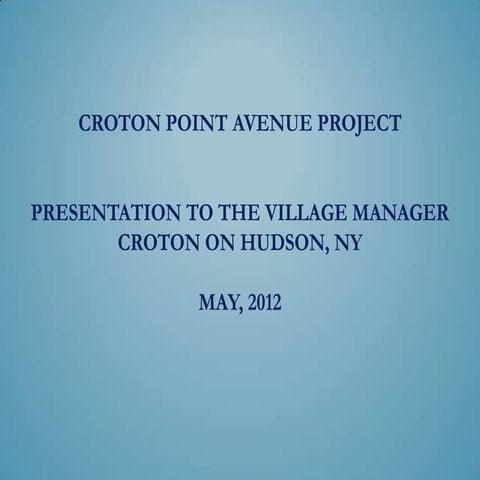 CROTON POINT AVENUE PROJECT

PRESENTATION TO THE VILLAGE MANAGER
CROTON ON HUDSON, NY

MAY, 2012